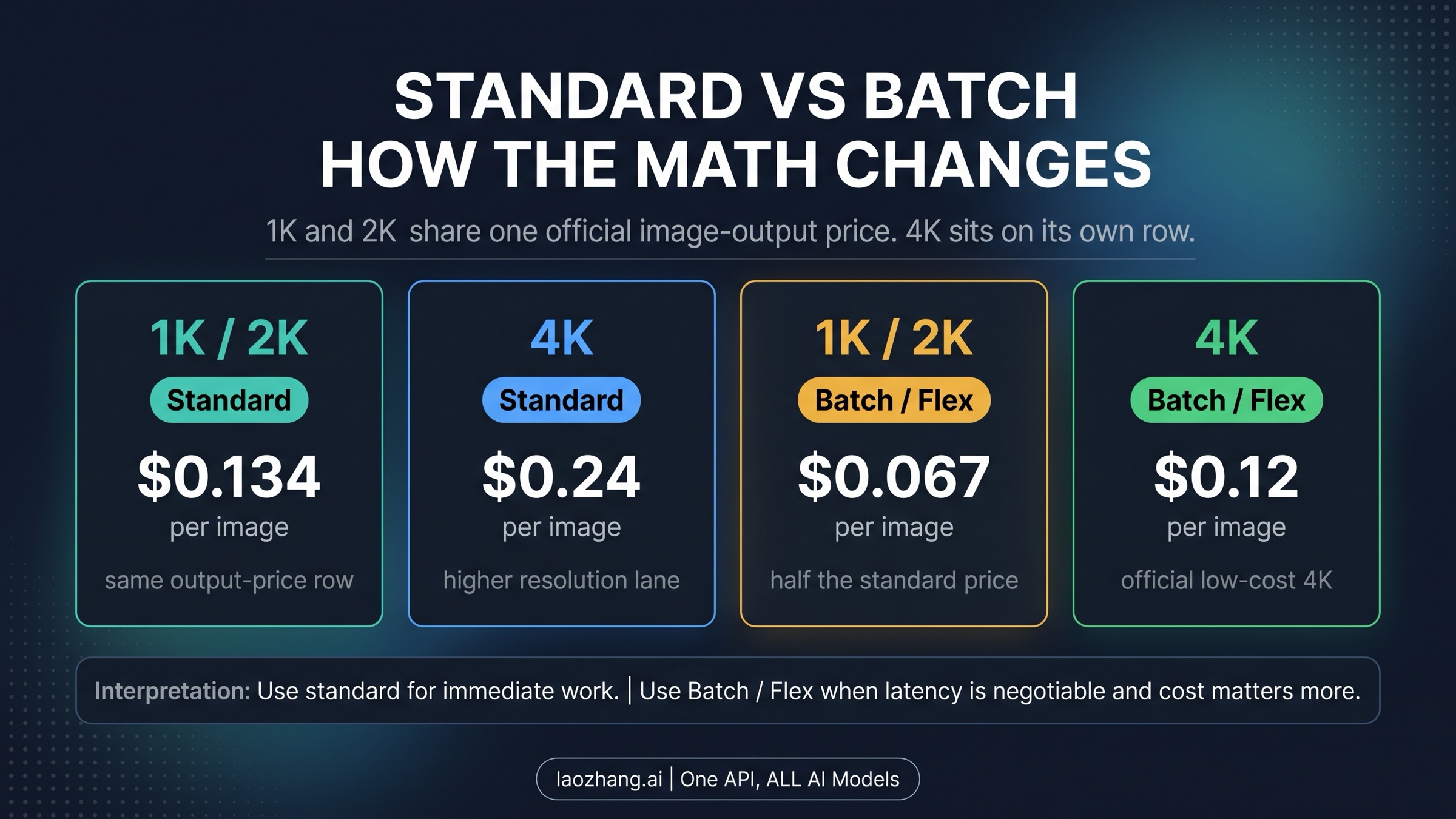 STANDARD VS BATCH
HOW THE MATH CHANGES

1K and 2K share one official image-output price. 4K sits on its own row.

1K / 2K
Standard
\$0.134
per image
same output-price row

4K
Standard
\$0.24
per image
higher resolution lane

1K / 2K
Batch / Flex
\$0.067
per image
half the standard price

4K
Batch / Flex
\$0.12
per image
official low-cost 4K

Interpretation: Use standard for immediate work. | Use Batch / Flex when latency is negotiable and cost matters more.

laozhang.ai | One API, ALL AI Models